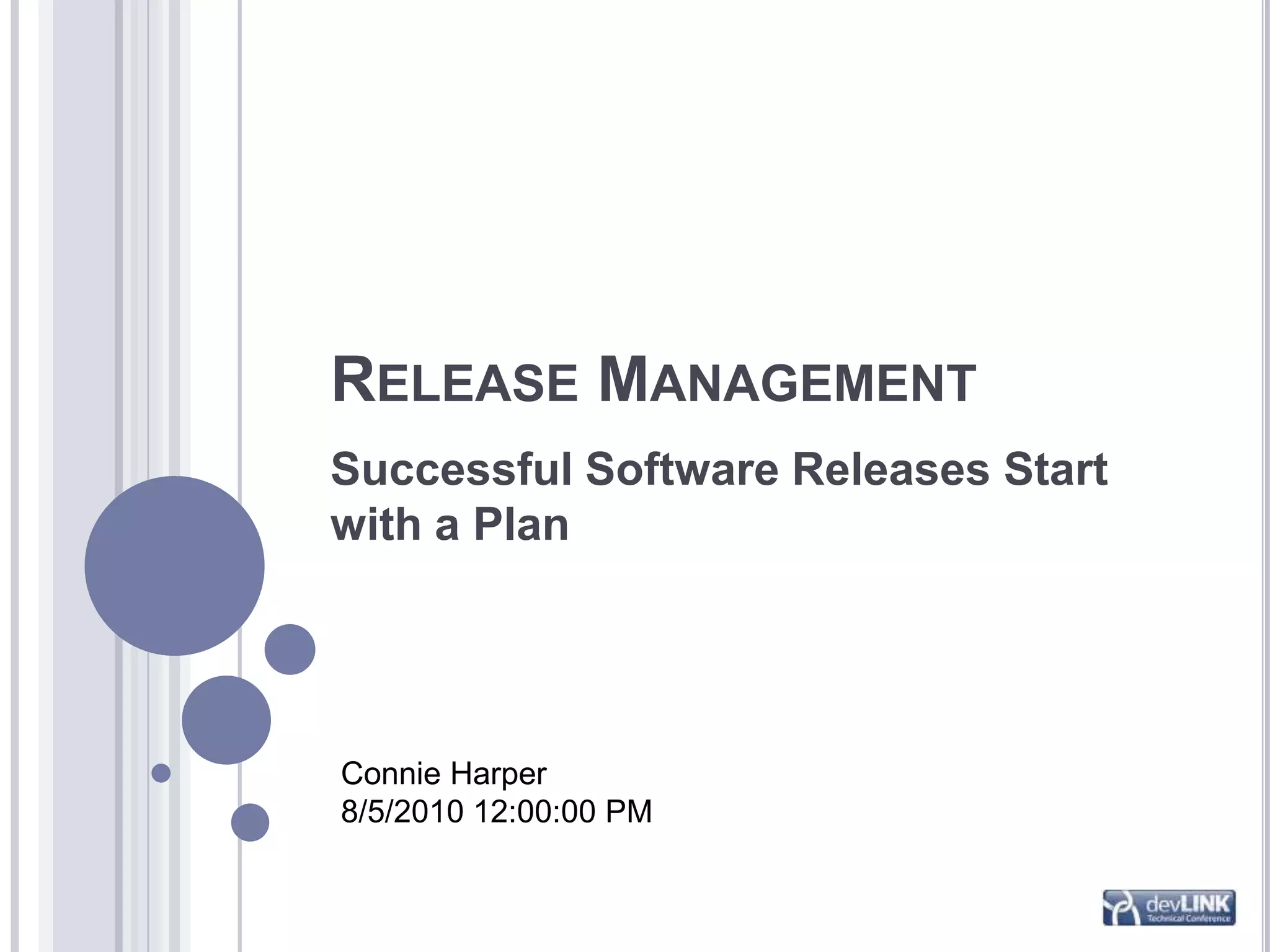 RELEASE MANAGEMENT

Successful Software Releases Start with a Plan

Connie Harper
8/5/2010 12:00:00 PM

devLINK Technical Conference